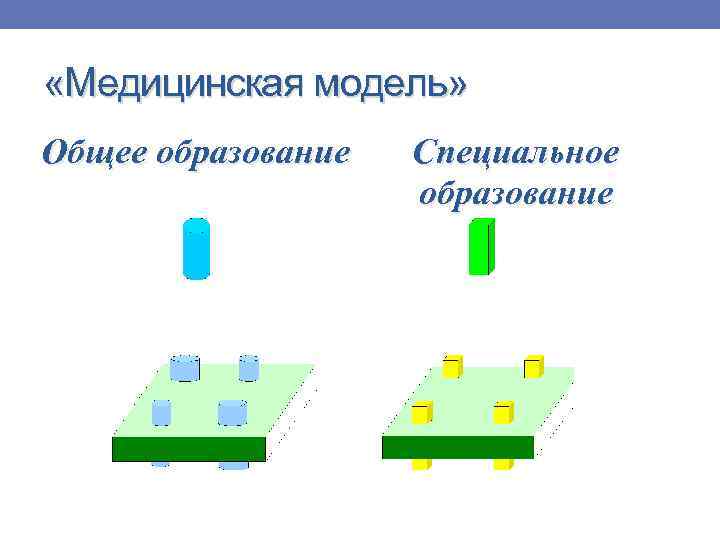 «Медицинская модель»

Общее образование

Специальное образование